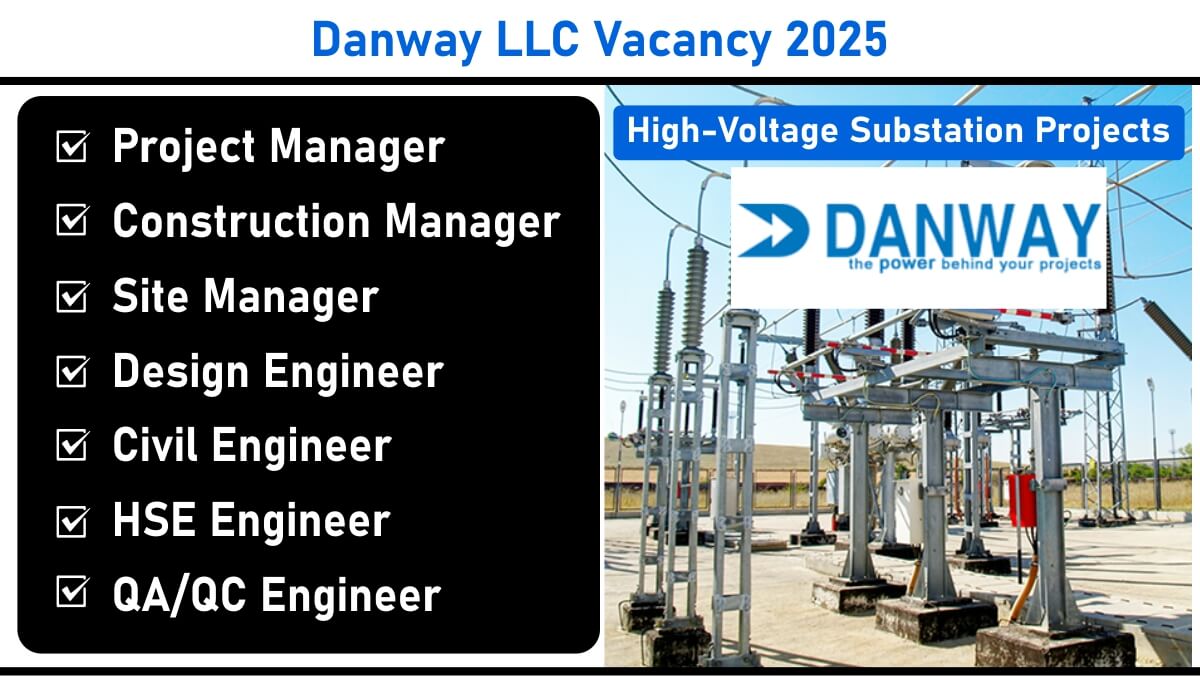 Danway LLC Vacancy 2025

☑ Project Manager
☑ Construction Manager
☑ Site Manager
☑ Design Engineer
☑ Civil Engineer
☑ HSE Engineer
☑ QA/QC Engineer

High-Voltage Substation Projects

DANWAY
the power behind your projects